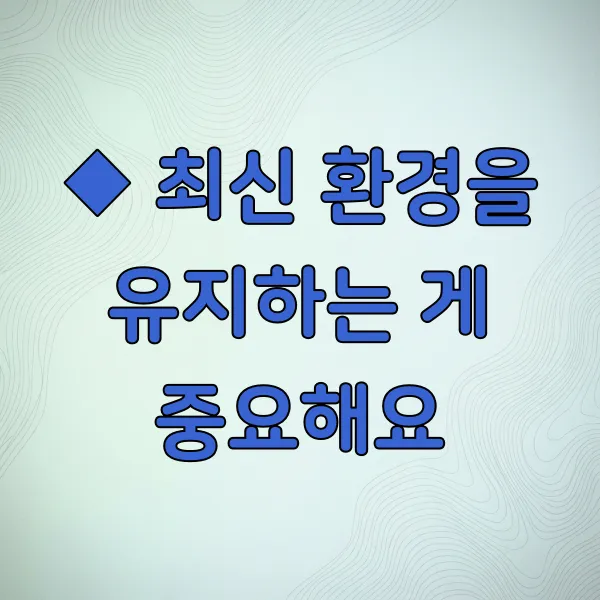 ◆ 최신 환경을 유지하는 게 중요해요